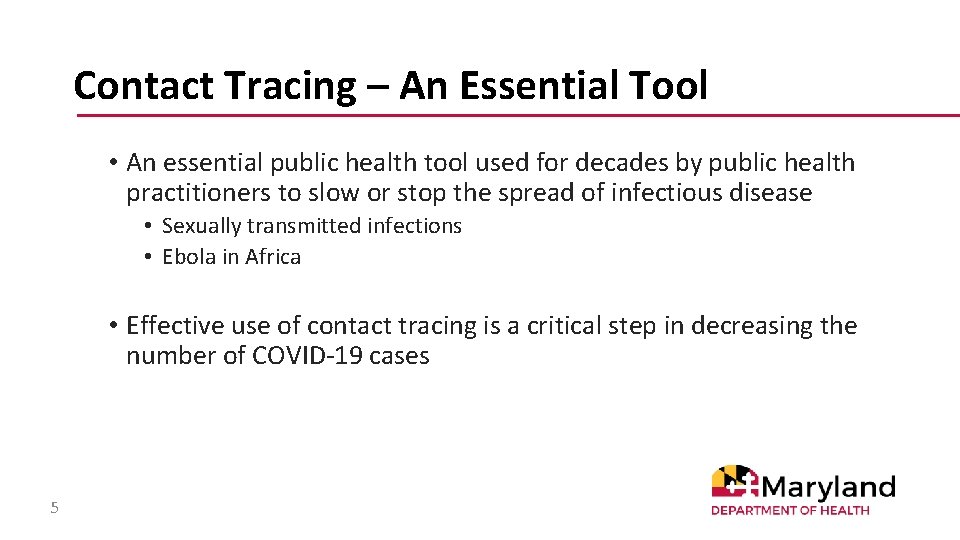 Contact Tracing – An Essential Tool

• An essential public health tool used for decades by public health practitioners to slow or stop the spread of infectious disease
  • Sexually transmitted infections
  • Ebola in Africa

• Effective use of contact tracing is a critical step in decreasing the number of COVID-19 cases

5

Maryland
DEPARTMENT OF HEALTH